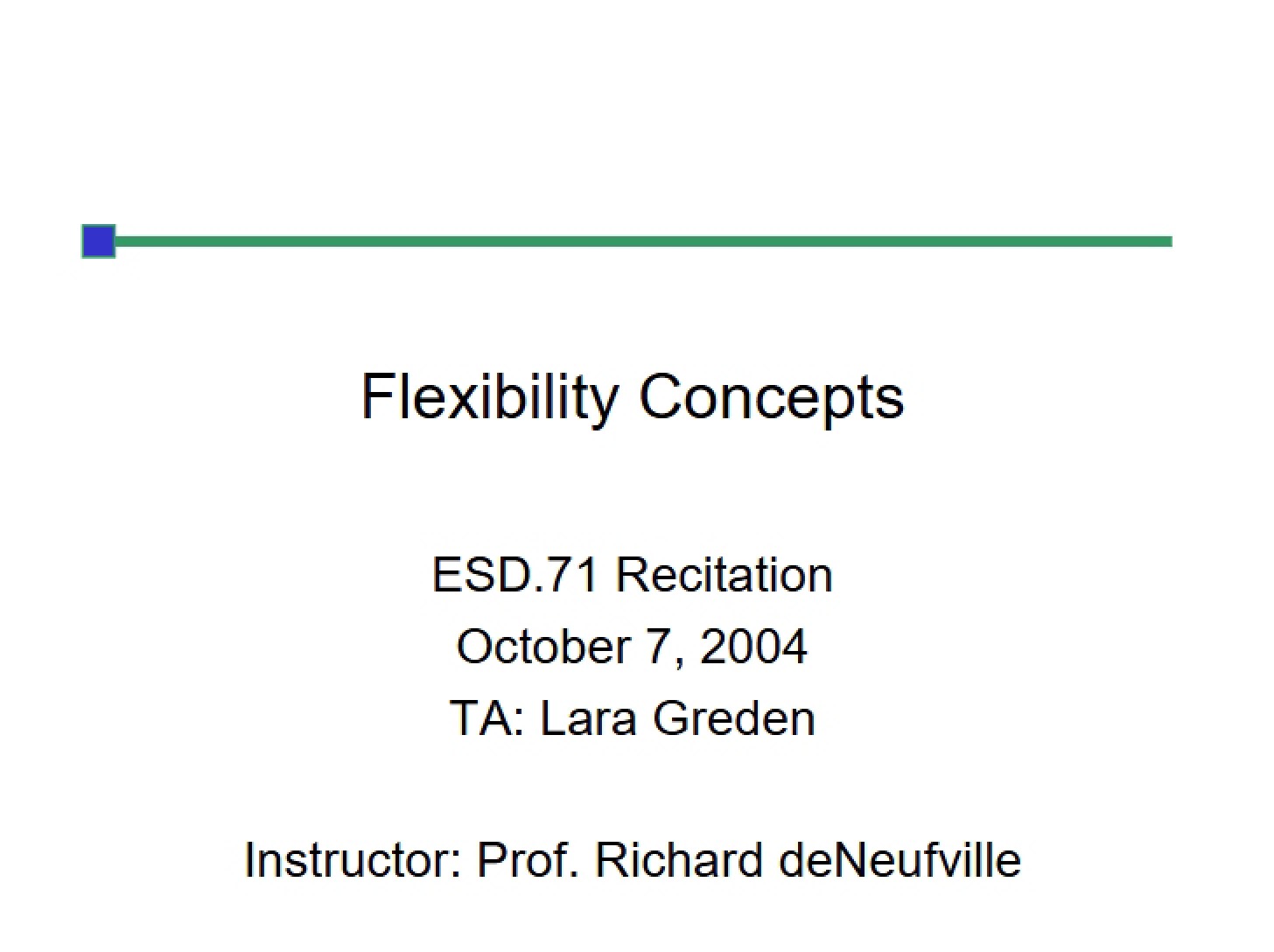 Flexibility Concepts

ESD.71 Recitation
October 7, 2004
TA: Lara Greden

Instructor: Prof. Richard deNeufville